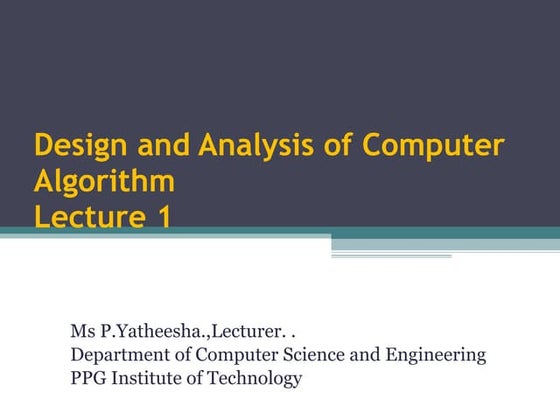 Design and Analysis of Computer Algorithm
Lecture 1

Ms P.Yatheesha.,Lecturer. .
Department of Computer Science and Engineering
PPG Institute of Technology